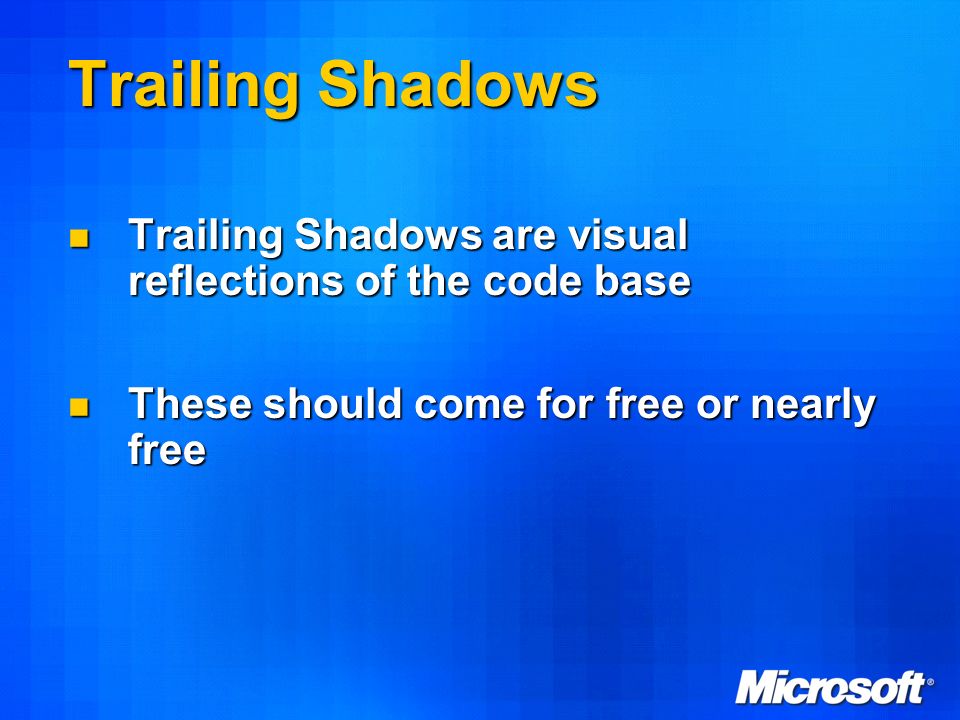 Trailing Shadows

- Trailing Shadows are visual reflections of the code base

- These should come for free or nearly free

Microsoft®